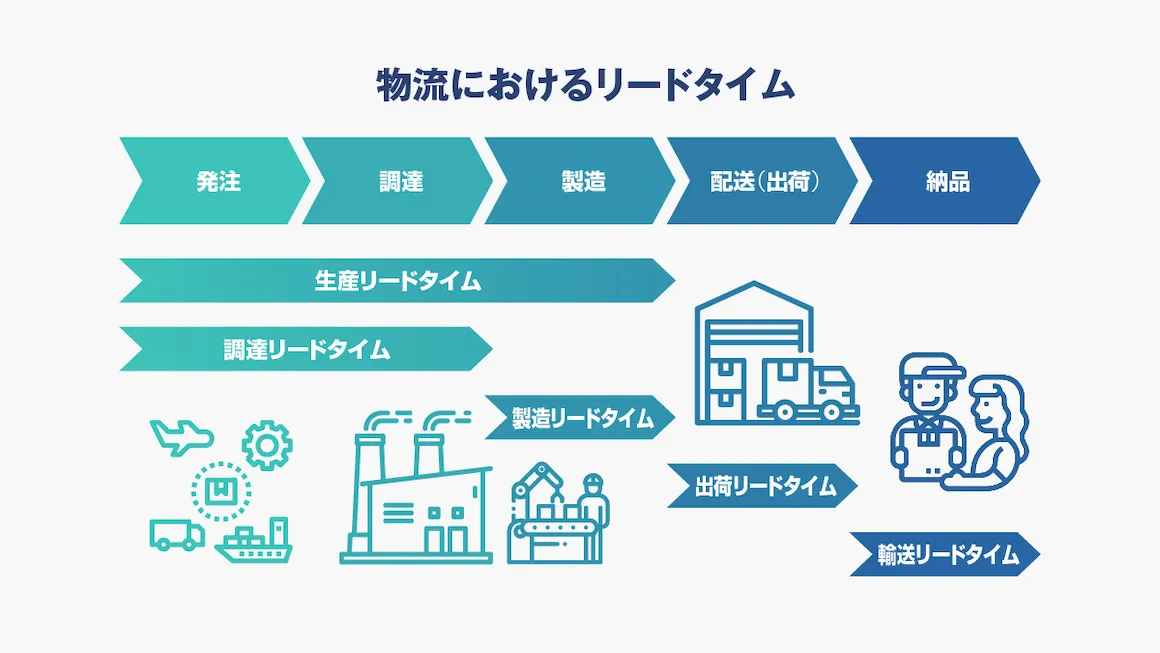 物流におけるリードタイム

発注

調達

製造

配送（出荷）

納品

生産リードタイム

調達リードタイム

製造リードタイム

出荷リードタイム

輸送リードタイム